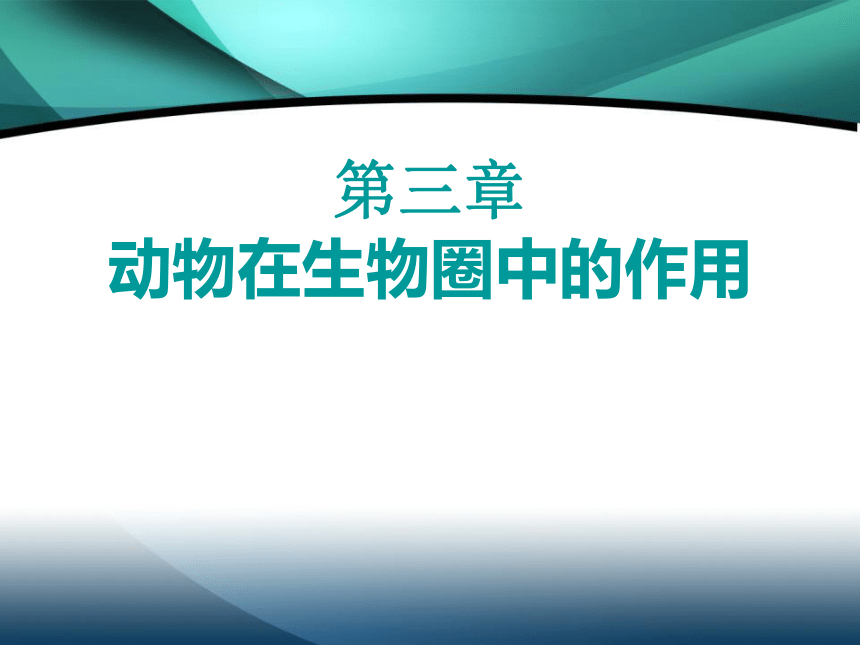 第三章
动物在生物圈中的作用